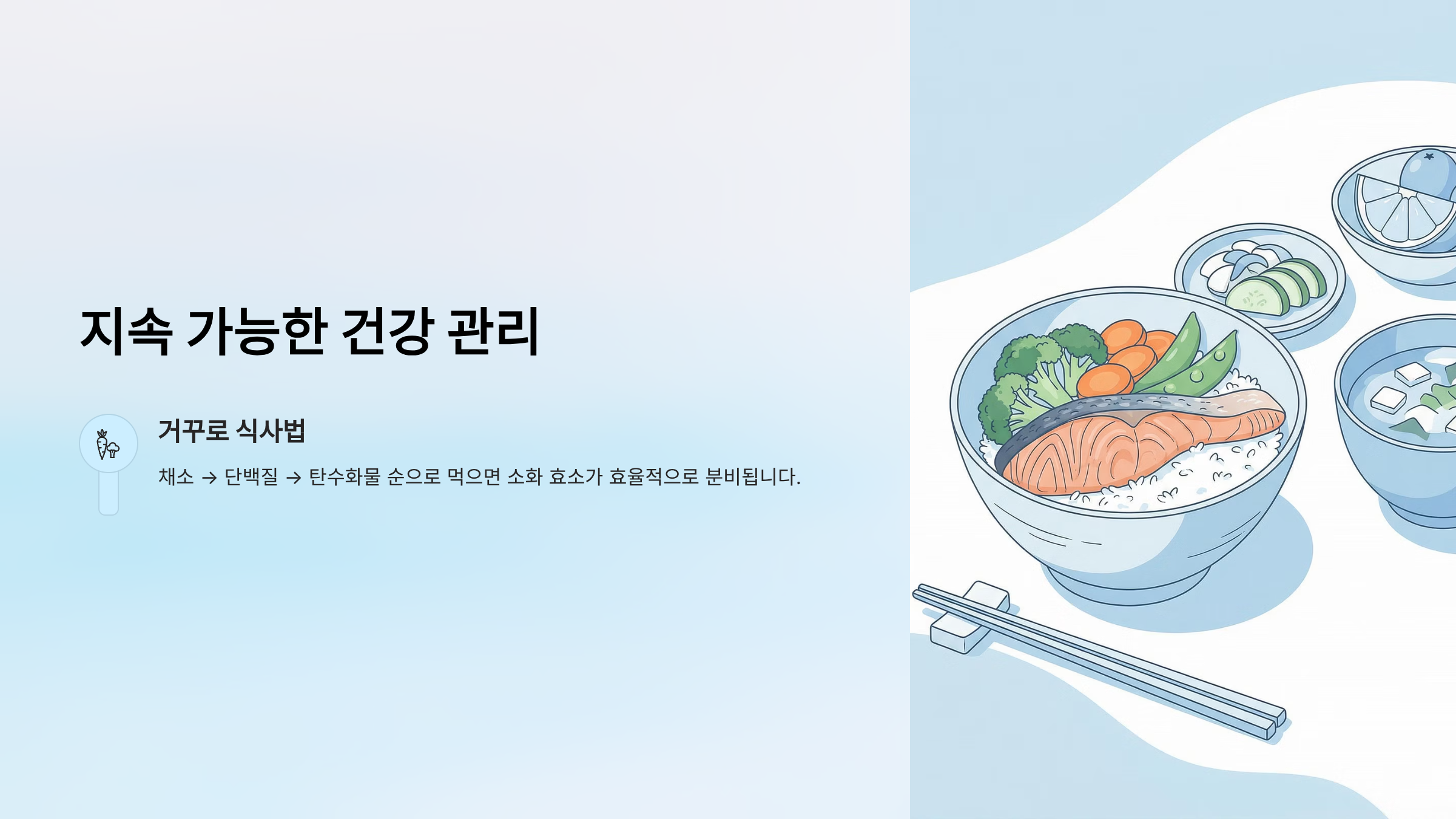 지속 가능한 건강 관리

거꾸로 식사법

채소 → 단백질 → 탄수화물 순으로 먹으면 소화 효소가 효율적으로 분비됩니다.